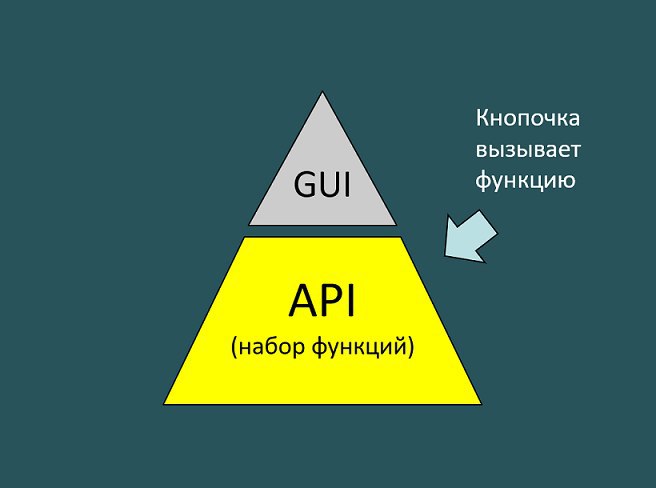 GUI

Кнопочка вызывает функцию

API
(набор функций)